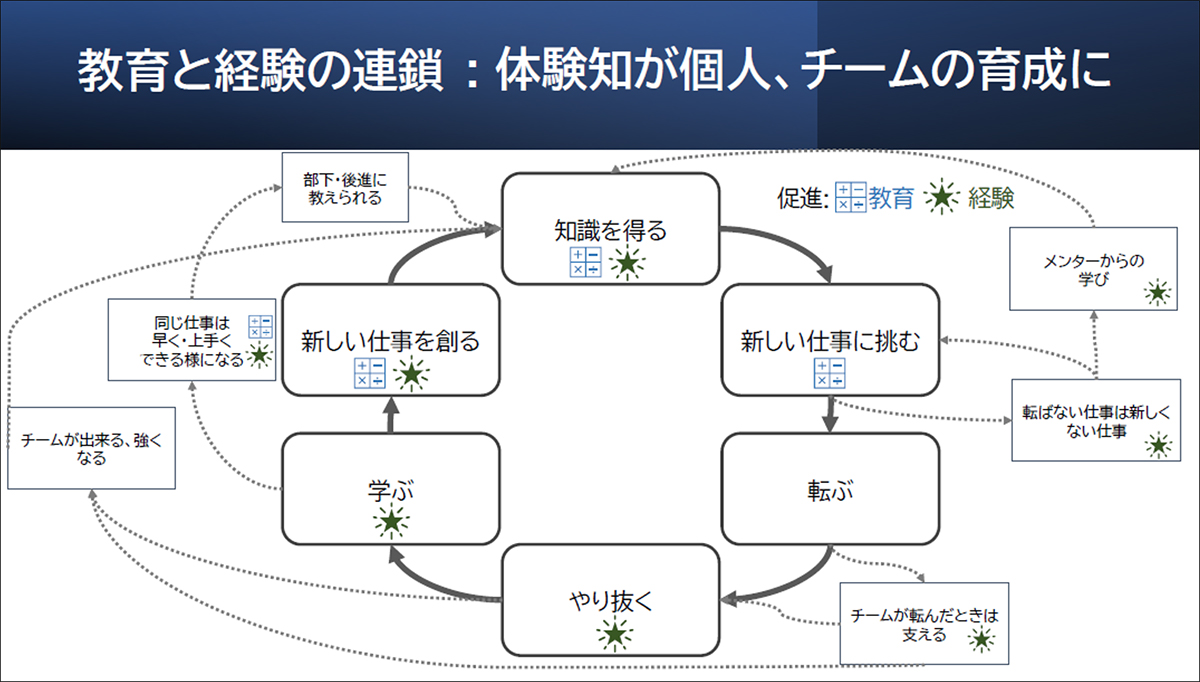 教育と経験の連鎖：体験知が個人、チームの育成に

部下・後進に教えられる

知識を得る

促進: 教育 経験

メンターからの学び

同じ仕事は早く・上手くできる様になる

新しい仕事を創る

新しい仕事に挑む

転ばない仕事は新しくない仕事

チームが出来る、強くなる

学ぶ

転ぶ

やり抜く

チームが転んだときは支える